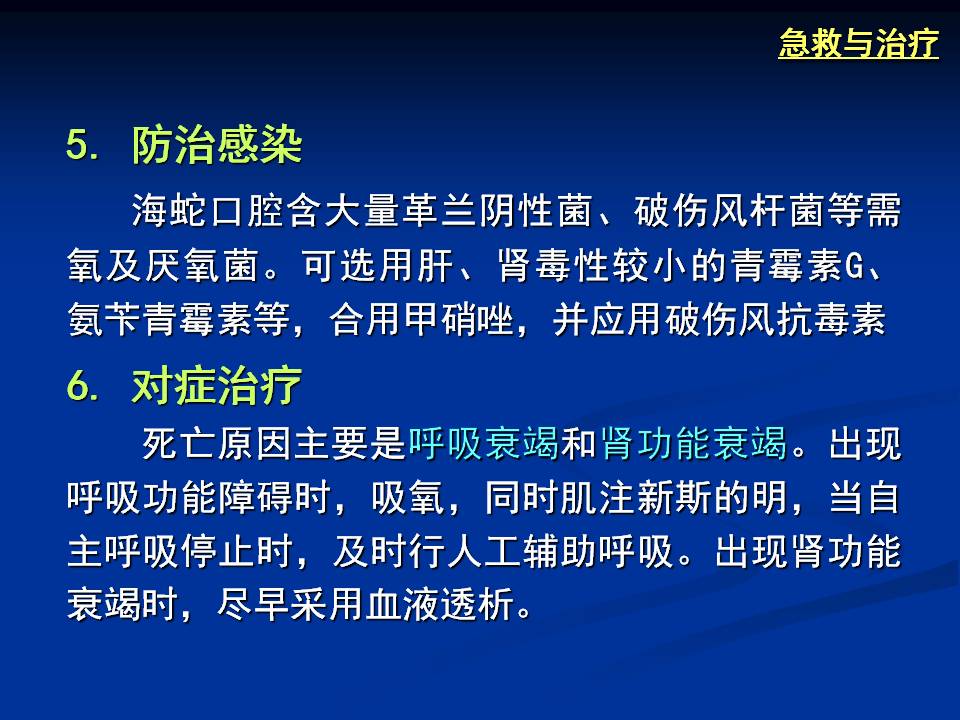 急救与治疗

5. 防治感染

海蛇口腔含大量革兰阴性菌、破伤风杆菌等需氧及厌氧菌。可选用肝、肾毒性较小的青霉素G、氨苄青霉素等，合用甲硝唑，并应用破伤风抗毒素

6. 对症治疗

死亡原因主要是呼吸衰竭和肾功能衰竭。出现呼吸功能障碍时，吸氧，同时肌注新斯的明，当自主呼吸停止时，及时行人工辅助呼吸。出现肾功能衰竭时，尽早采用血液透析。